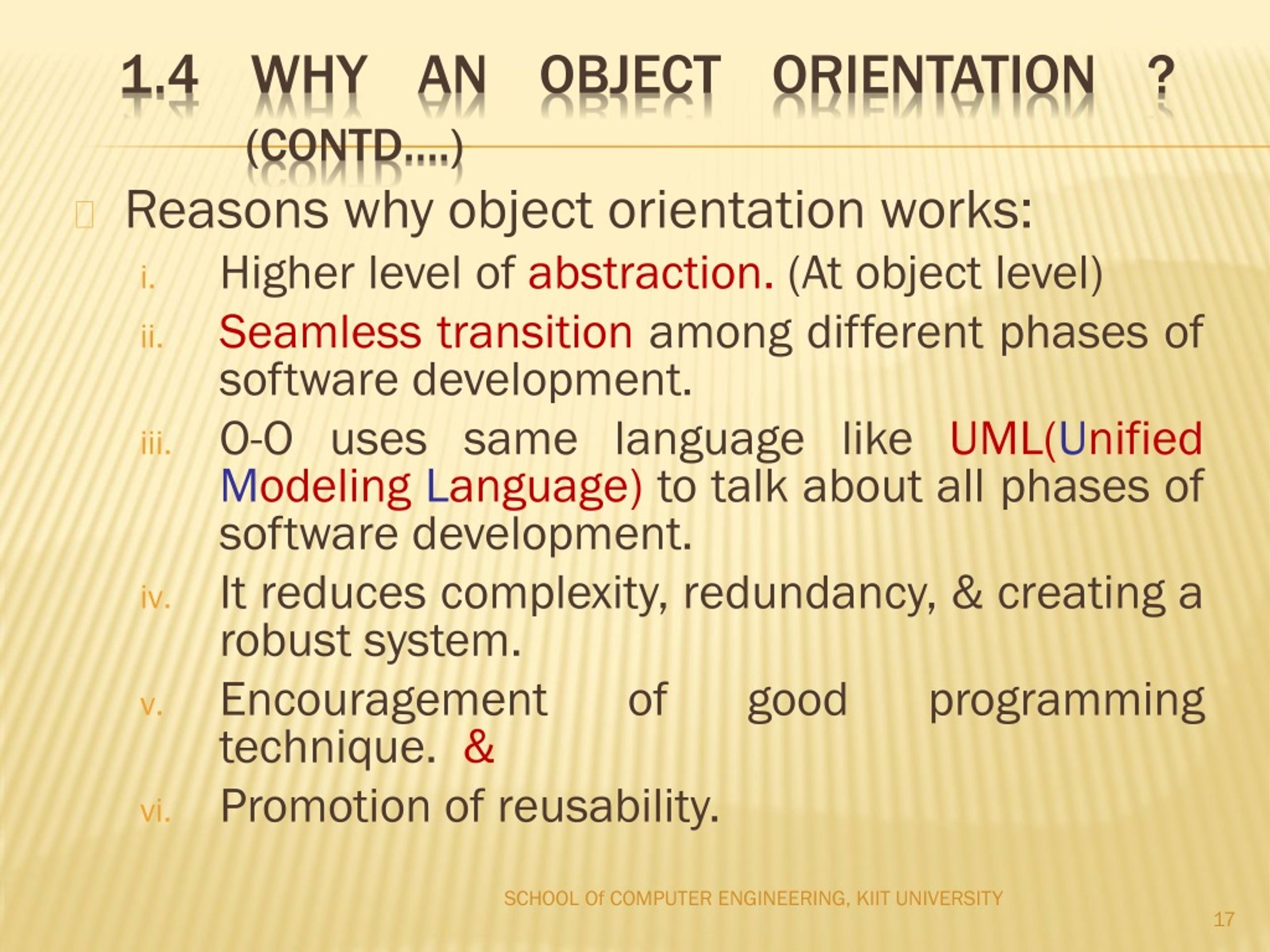 1.4 WHY AN OBJECT ORIENTATION ? (CONTD….)

Reasons why object orientation works:

i. Higher level of abstraction. (At object level)

ii. Seamless transition among different phases of software development.

iii. O-O uses same language like UML(Unified Modeling Language) to talk about all phases of software development.

iv. It reduces complexity, redundancy, & creating a robust system.

v. Encouragement of good programming technique. &

vi. Promotion of reusability.

SCHOOL Of COMPUTER ENGINEERING, KIIT UNIVERSITY

17